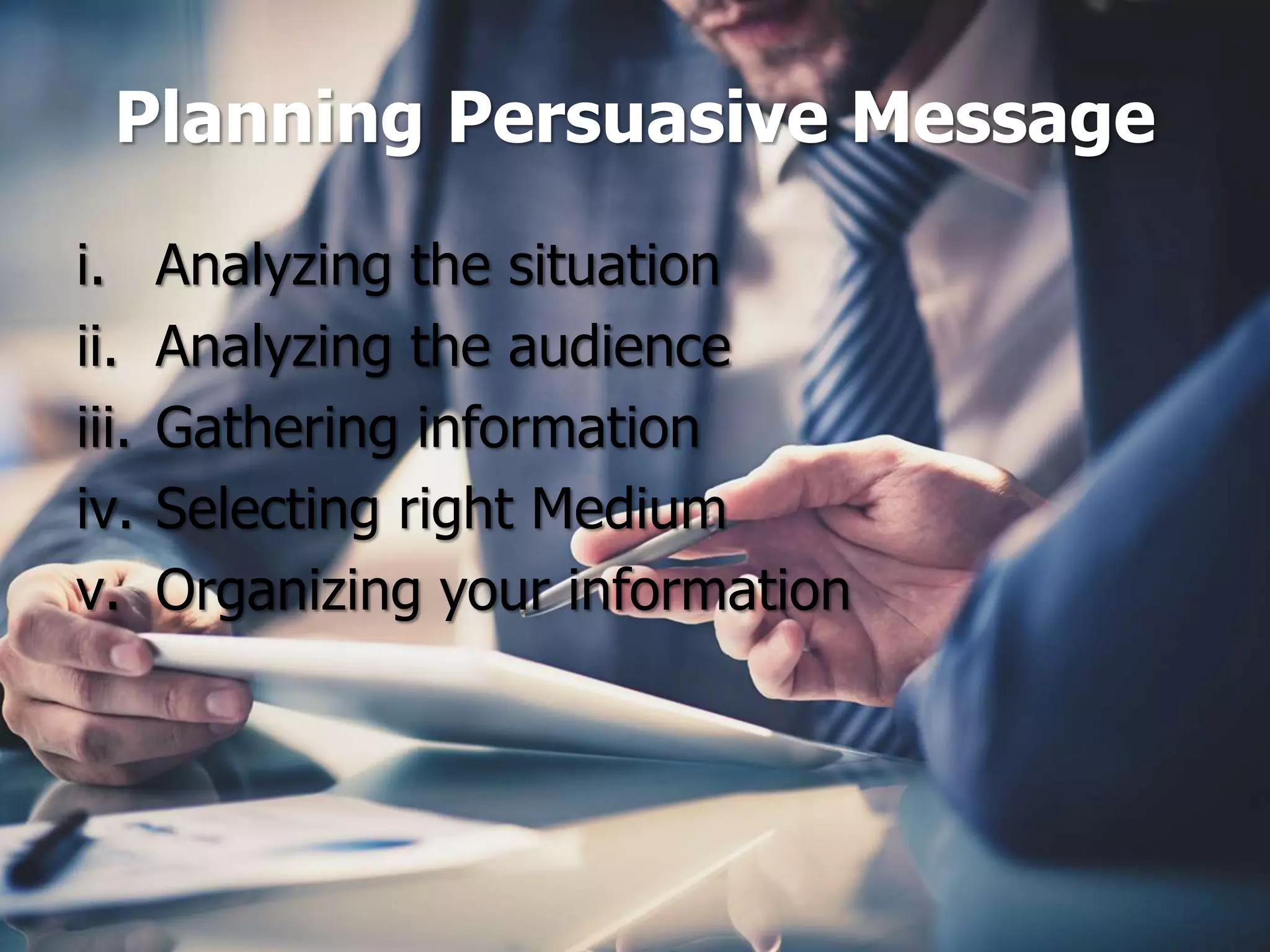 Planning Persuasive Message

i. Analyzing the situation
ii. Analyzing the audience
iii. Gathering information
iv. Selecting right Medium
v. Organizing your information